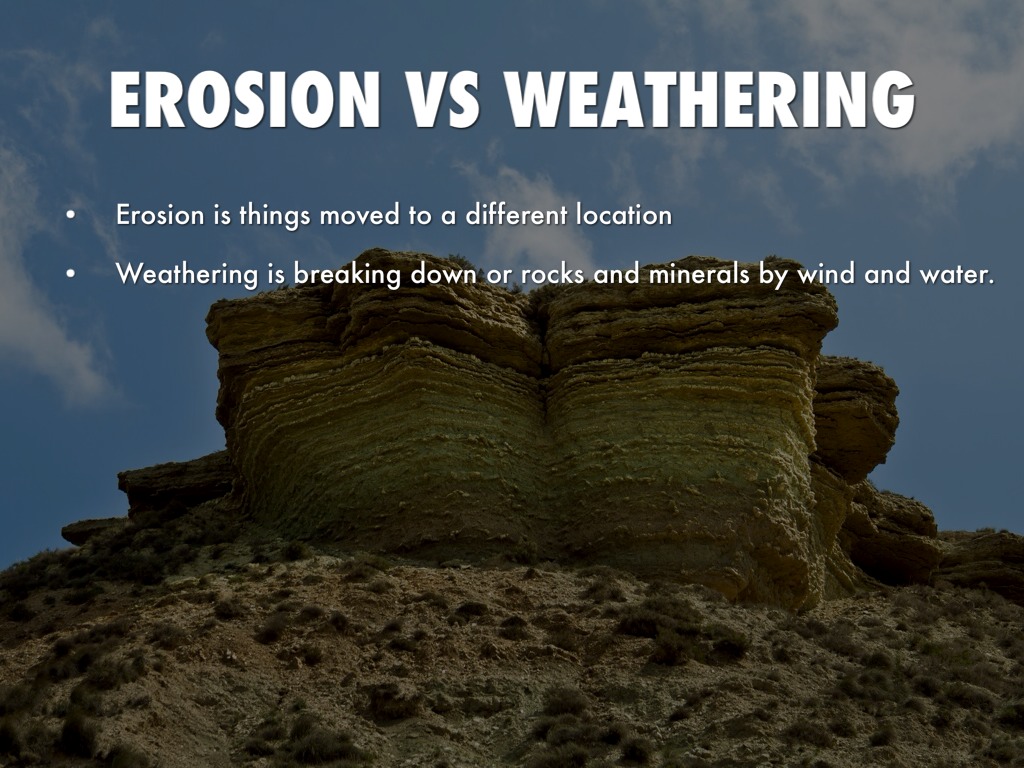 EROSION VS WEATHERING

• Erosion is things moved to a different location

• Weathering is breaking down or rocks and minerals by wind and water.